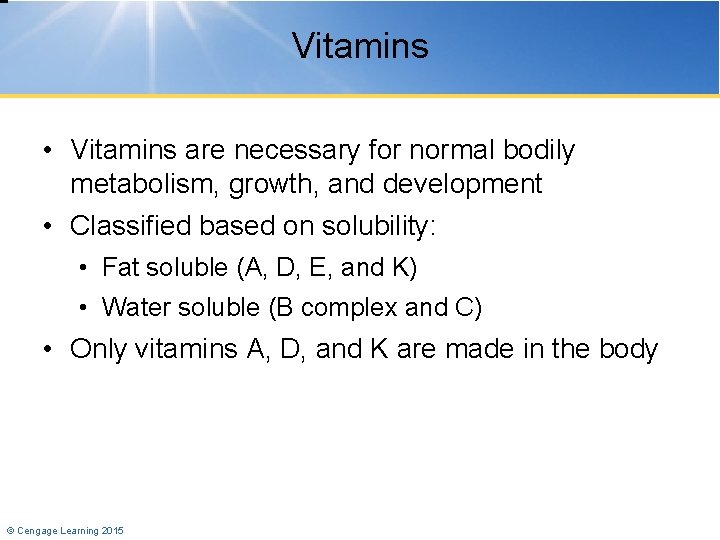 Vitamins

• Vitamins are necessary for normal bodily metabolism, growth, and development

• Classified based on solubility:

• Fat soluble (A, D, E, and K)

• Water soluble (B complex and C)

• Only vitamins A, D, and K are made in the body

© Cengage Learning 2015